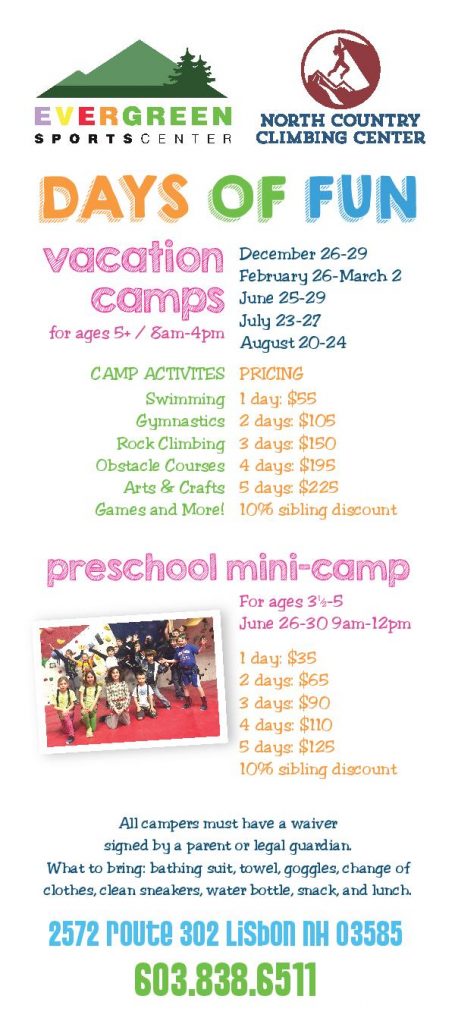 EVERGREEN SPORTS CENTER

NORTH COUNTRY CLIMBING CENTER

DAYS OF FUN

vacation camps
for ages 5+ / 8am-4pm

December 26-29
February 26-March 2
June 25-29
July 23-27
August 20-24

CAMP ACTIVITES
Swimming
Gymnastics
Rock Climbing
Obstacle Courses
Arts & Crafts
Games and More!

PRICING
1 day: $55
2 days: $105
3 days: $150
4 days: $195
5 days: $225
10% sibling discount

preschool mini-camp

For ages 3½-5
June 26-30 9am-12pm

1 day: $35
2 days: $65
3 days: $90
4 days: $110
5 days: $125
10% sibling discount

All campers must have a waiver signed by a parent or legal guardian.
What to bring: bathing suit, towel, goggles, change of clothes, clean sneakers, water bottle, snack, and lunch.

2572 Route 302 Lisbon NH 03585
603.838.6511